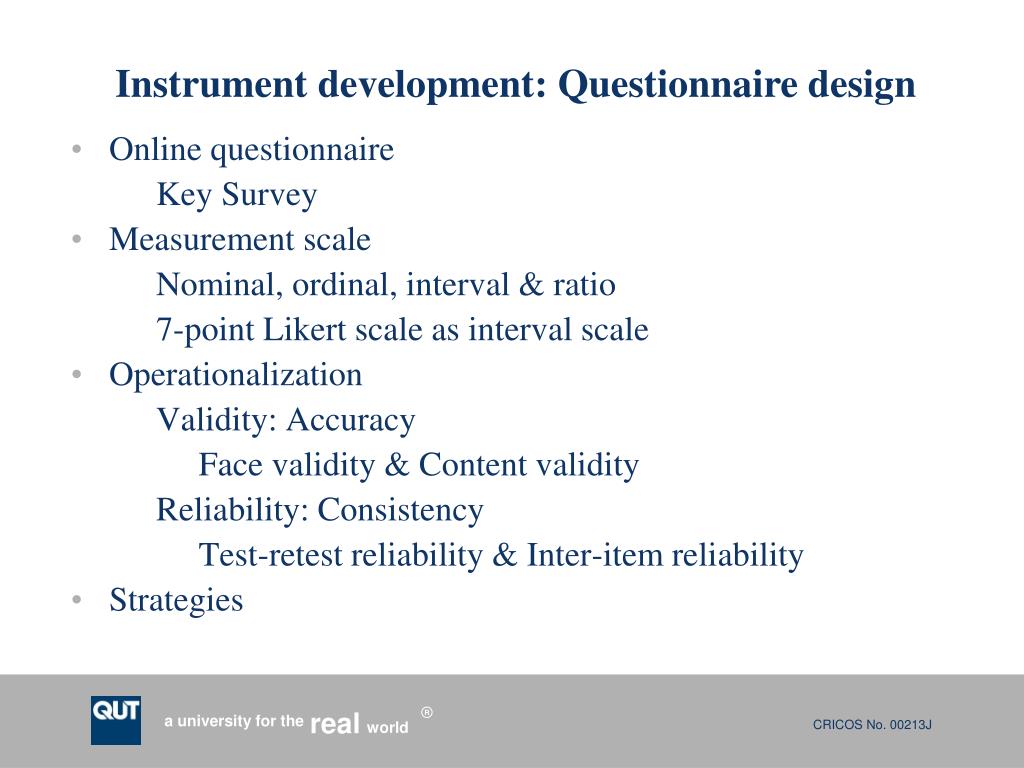 Instrument development: Questionnaire design

• Online questionnaire
Key Survey
• Measurement scale
Nominal, ordinal, interval & ratio
7-point Likert scale as interval scale
• Operationalization
Validity: Accuracy
Face validity & Content validity
Reliability: Consistency
Test-retest reliability & Inter-item reliability
• Strategies

QUT a university for the real world ®

CRICOS No. 00213J